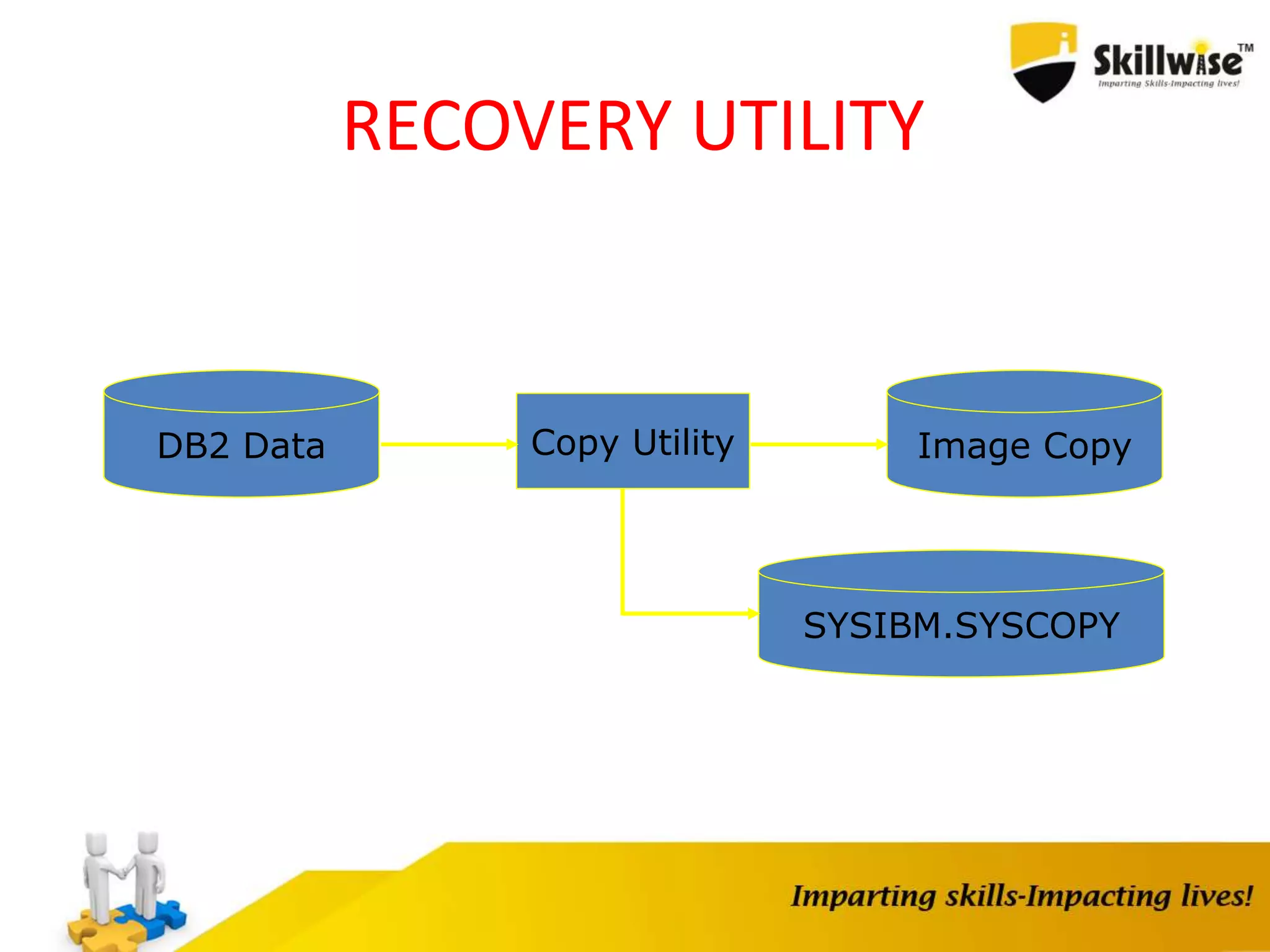 Skillwise™
Imparting Skills-Impacting lives!

RECOVERY UTILITY

DB2 Data

Copy Utility

Image Copy

SYSIBM.SYSCOPY

Imparting skills-Impacting lives!